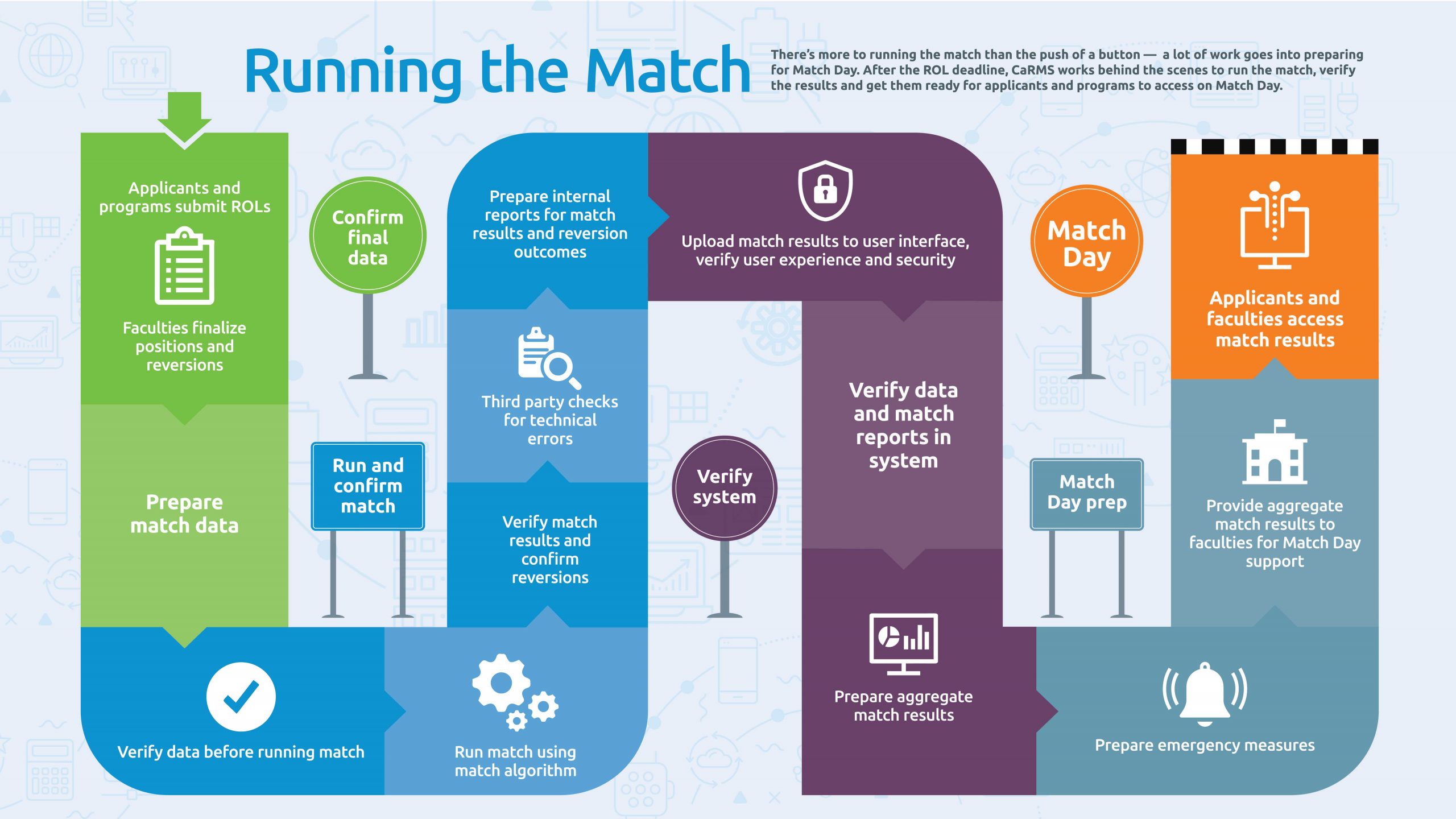 Running the Match

There's more to running the match than the push of a button — a lot of work goes into preparing for Match Day. After the ROL deadline, CaRMS works behind the scenes to run the match, verify the results and get them ready for applicants and programs to access on Match Day.

Applicants and programs submit ROLs

Faculties finalize positions and reversions

Prepare match data

Confirm final data

Run and confirm match

Verify data before running match

Run match using match algorithm

Verify match results and confirm reversions

Third party checks for technical errors

Prepare internal reports for match results and reversion outcomes

Upload match results to user interface, verify user experience and security

Verify system

Verify data and match reports in system

Prepare aggregate match results

Prepare emergency measures

Match Day prep

Provide aggregate match results to faculties for Match Day support

Match Day

Applicants and faculties access match results